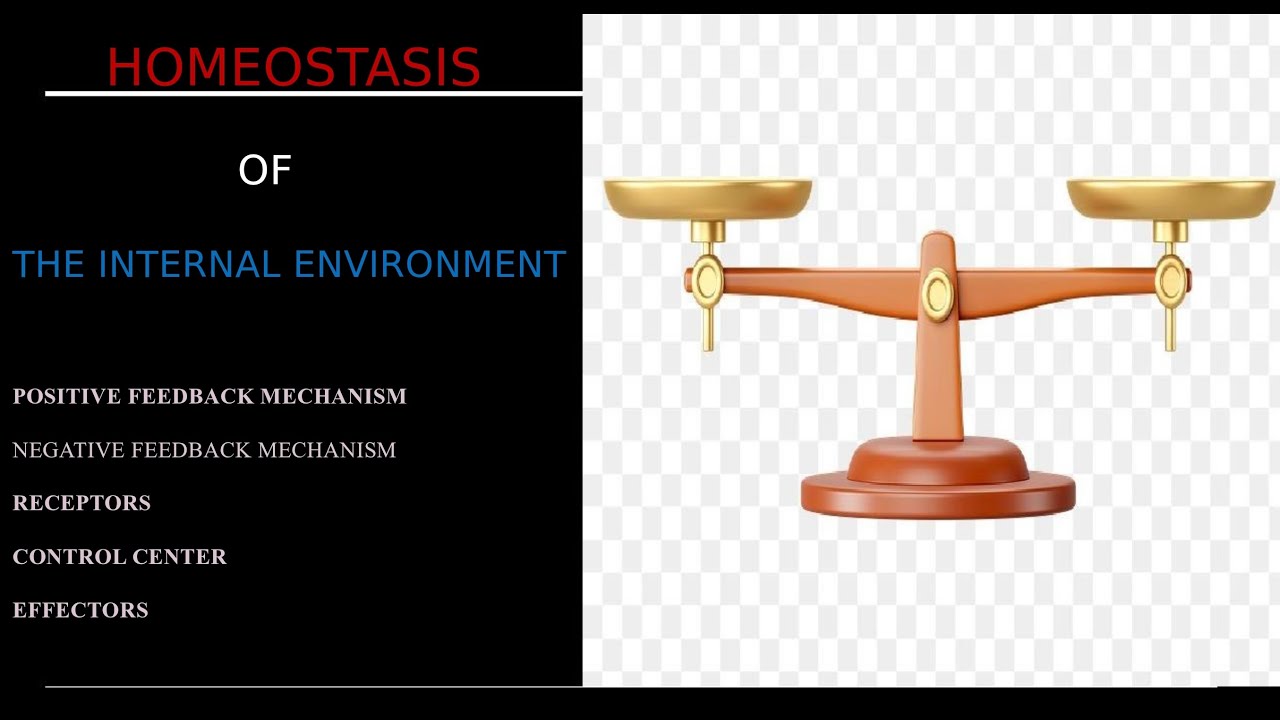 HOMEOSTASIS

OF

THE INTERNAL ENVIRONMENT

POSITIVE FEEDBACK MECHANISM

NEGATIVE FEEDBACK MECHANISM

RECEPTORS

CONTROL CENTER

EFFECTORS